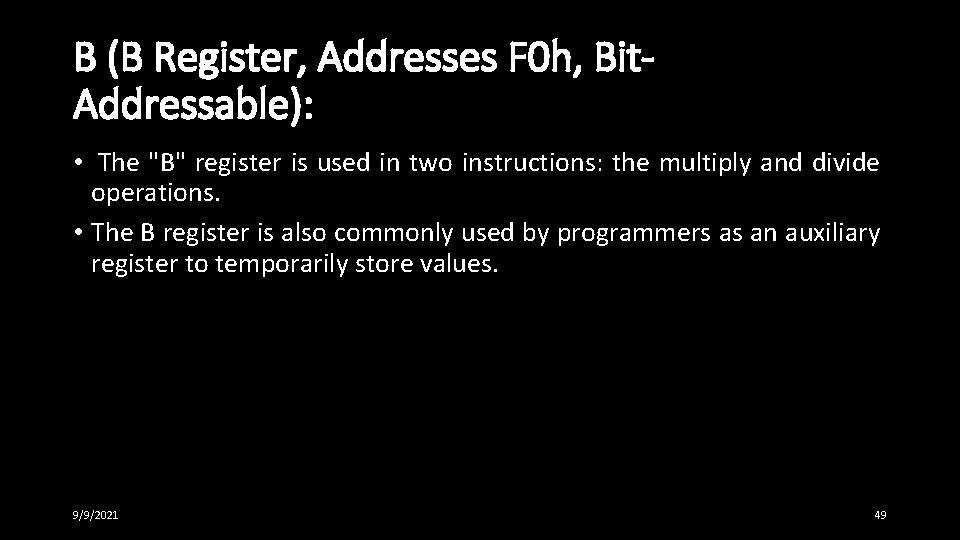 B (B Register, Addresses F0h, Bit-Addressable):

• The "B" register is used in two instructions: the multiply and divide operations.
• The B register is also commonly used by programmers as an auxiliary register to temporarily store values.

9/9/2021

49